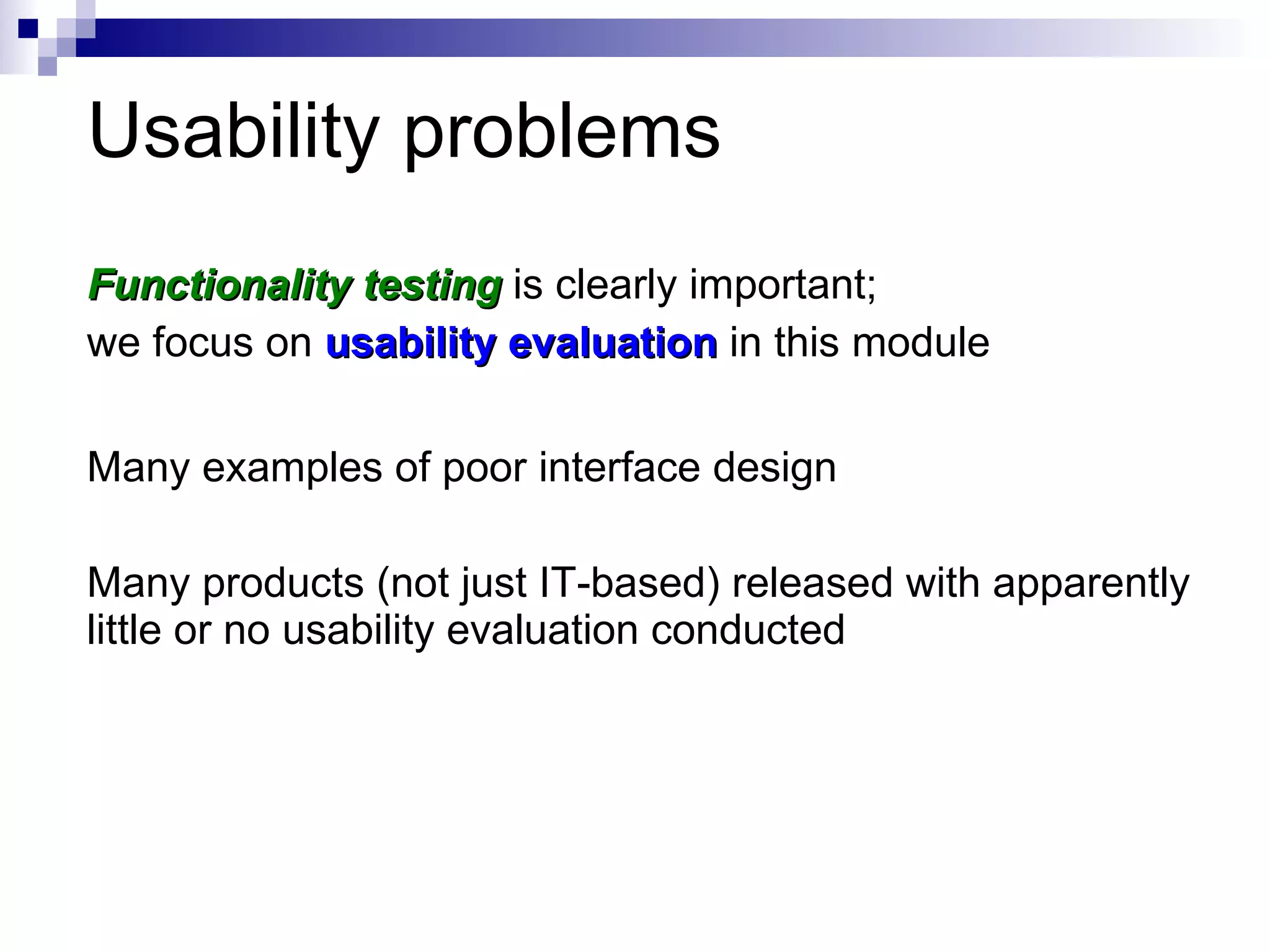 Usability problems

Functionality testing is clearly important;
we focus on usability evaluation in this module

Many examples of poor interface design

Many products (not just IT-based) released with apparently little or no usability evaluation conducted